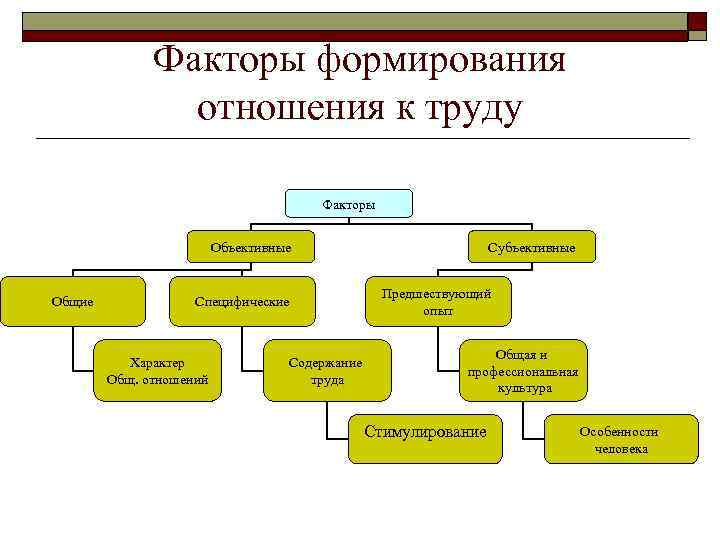 Факторы формирования отношения к труду

Факторы

Объективные

Субъективные

Общие

Специфические

Предшествующий опыт

Характер Общ. отношений

Содержание труда

Общая и профессиональная культура

Стимулирование

Особенности человека